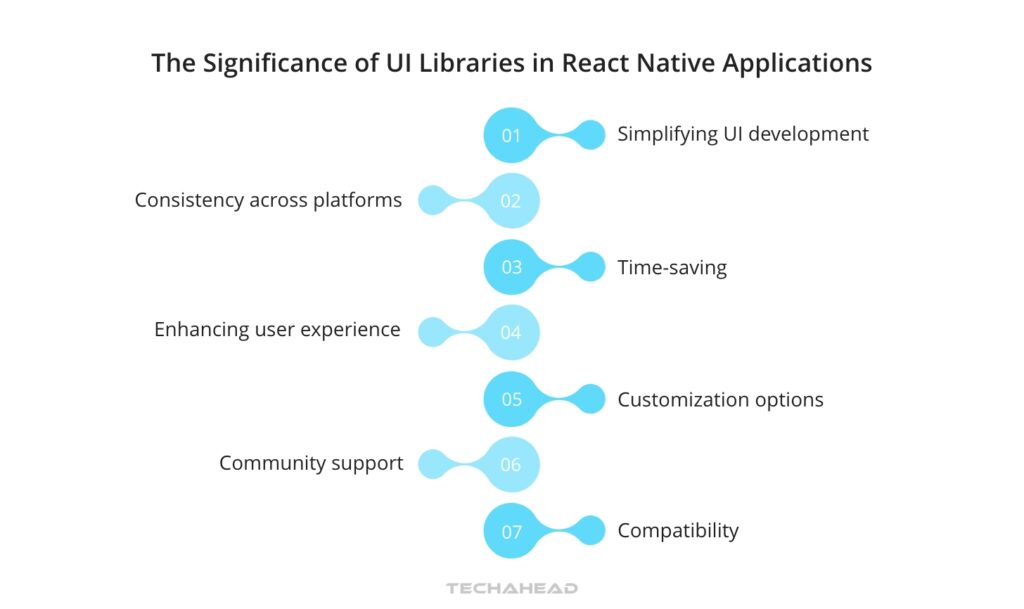 The Significance of UI Libraries in React Native Applications

01 Simplifying UI development

Consistency across platforms 02

03 Time-saving

Enhancing user experience 04

05 Customization options

Community support 06

07 Compatibility

TECHAHEAD